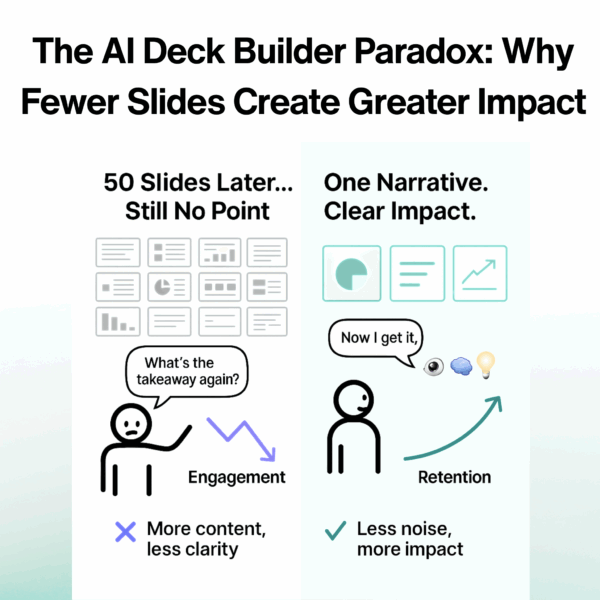 The AI Deck Builder Paradox: Why Fewer Slides Create Greater Impact

50 Slides Later... Still No Point

What's the takeaway again?

Engagement

✕ More content, less clarity

One Narrative. Clear Impact.

Now I get it,

Retention

✓ Less noise, more impact